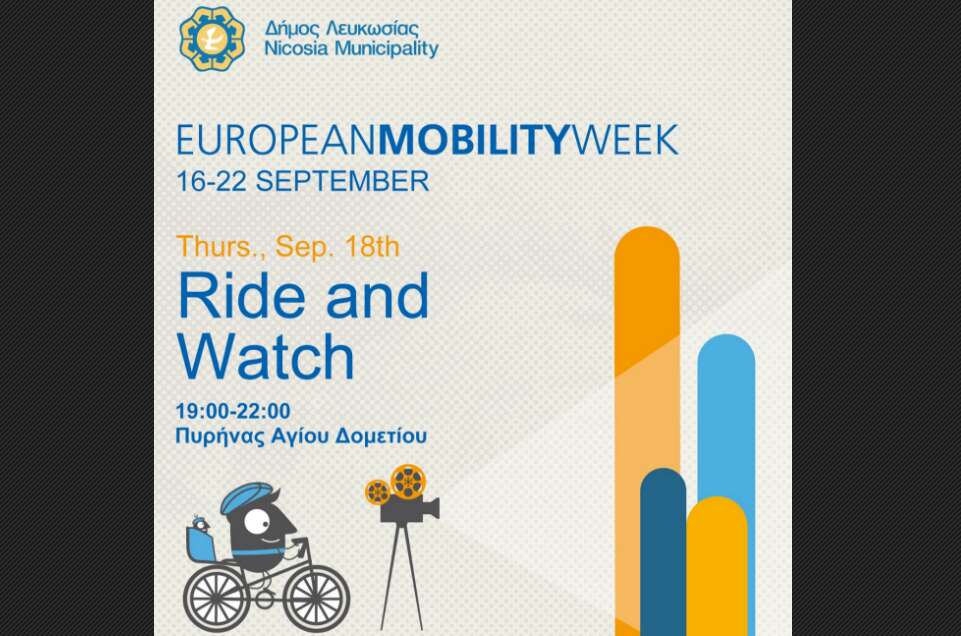 Δήμος Λευκωσίας
Nicosia Municipality

EUROPEANMOBILITYWEEK
16-22 SEPTEMBER

Thurs., Sep. 18th

Ride and Watch

19:00-22:00
Πυρήνας Αγίου Δομετίου